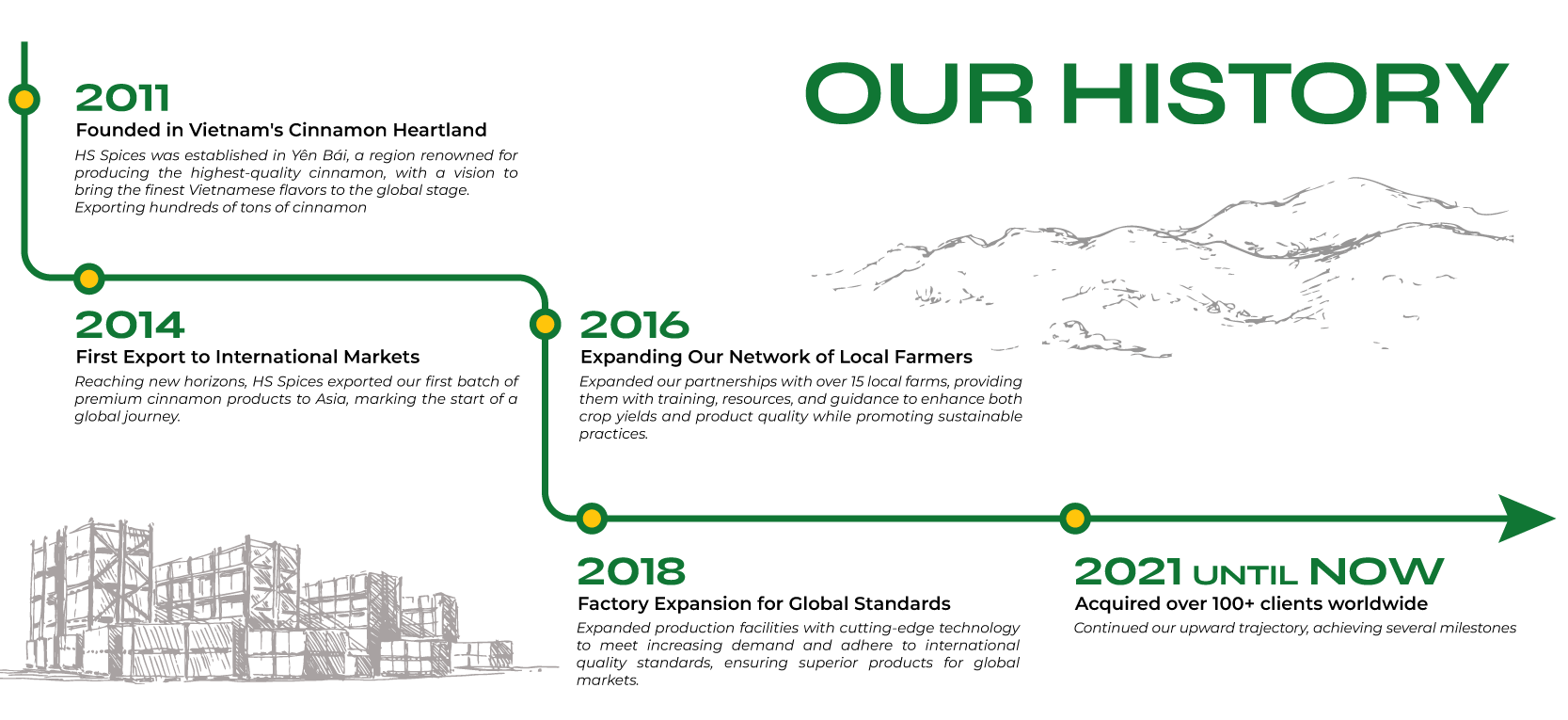 OUR HISTORY

2011
Founded in Vietnam's Cinnamon Heartland
HS Spices was established in Yên Bái, a region renowned for producing the highest-quality cinnamon, with a vision to bring the finest Vietnamese flavors to the global stage. Exporting hundreds of tons of cinnamon

2014
First Export to International Markets
Reaching new horizons, HS Spices exported our first batch of premium cinnamon products to Asia, marking the start of a global journey.

2016
Expanding Our Network of Local Farmers
Expanded our partnerships with over 15 local farms, providing them with training, resources, and guidance to enhance both crop yields and product quality while promoting sustainable practices.

2018
Factory Expansion for Global Standards
Expanded production facilities with cutting-edge technology to meet increasing demand and adhere to international quality standards, ensuring superior products for global markets.

2021 UNTIL NOW
Acquired over 100+ clients worldwide
Continued our upward trajectory, achieving several milestones